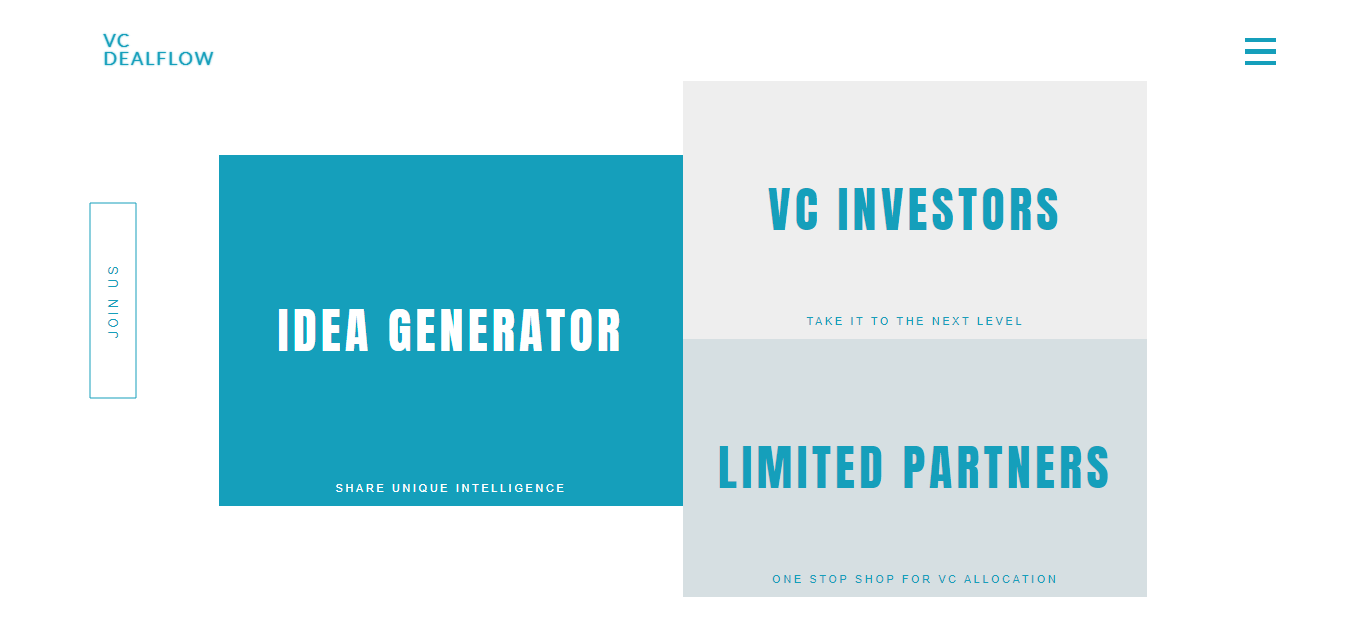 VC DEALFLOW

JOIN US

IDEA GENERATOR

SHARE UNIQUE INTELLIGENCE

VC INVESTORS

TAKE IT TO THE NEXT LEVEL

LIMITED PARTNERS

ONE STOP SHOP FOR VC ALLOCATION